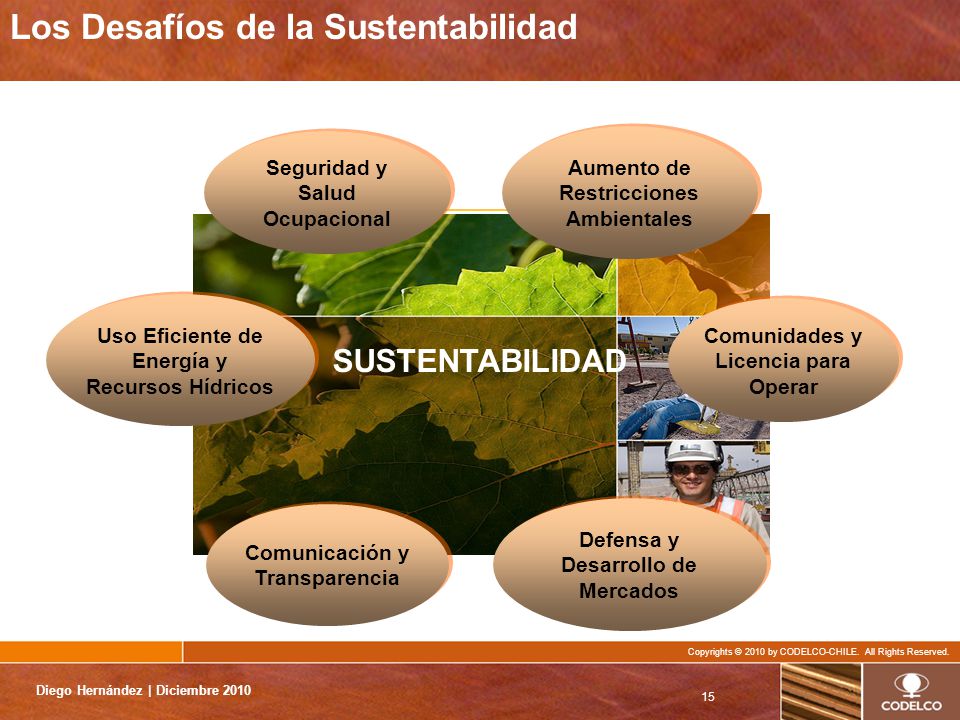 Los Desafíos de la Sustentabilidad

Seguridad y Salud Ocupacional

Aumento de Restricciones Ambientales

Uso Eficiente de Energía y Recursos Hídricos

SUSTENTABILIDAD

Comunidades y Licencia para Operar

Comunicación y Transparencia

Defensa y Desarrollo de Mercados

Copyrights © 2010 by CODELCO-CHILE. All Rights Reserved.

Diego Hernández | Diciembre 2010

15

CODELCO